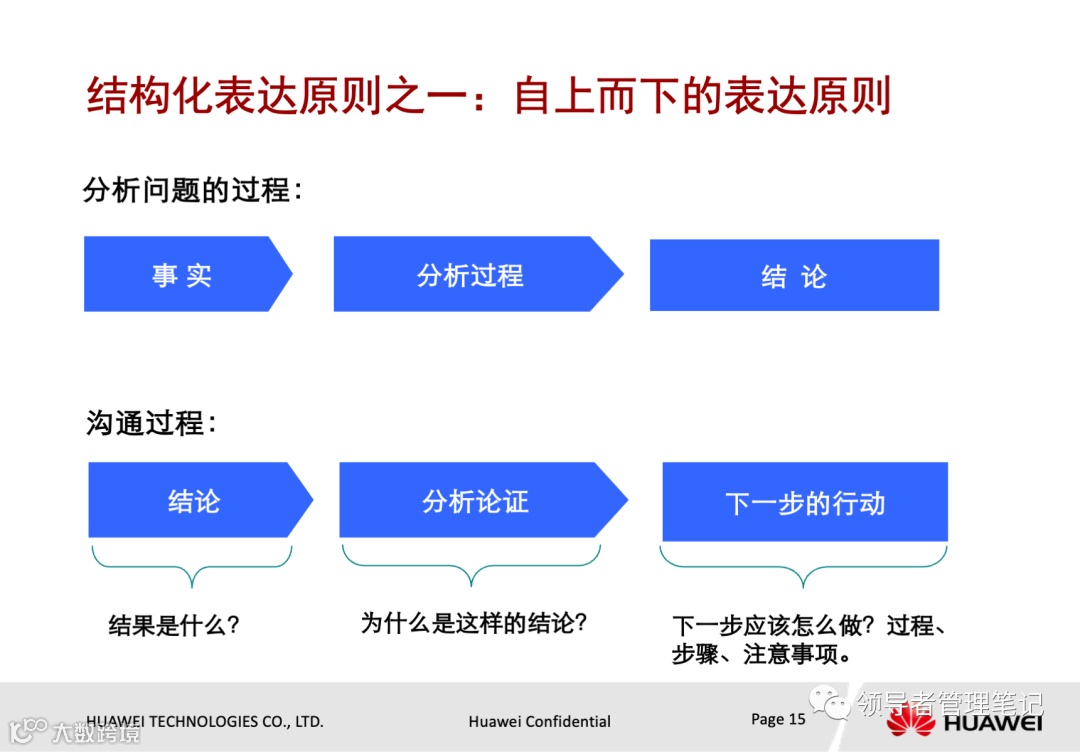 结构化表达原则之一：自上而下的表达原则

分析问题的过程：

事 实

分析过程

结 论

沟通过程：

结论

分析论证

下一步的行动

结果是什么？

为什么是这样的结论？

下一步应该怎么做？过程、步骤、注意事项。

HUAWEI TECHNOLOGIES CO., LTD.

Huawei Confidential

Page 15

领导者管理笔记

HUAWEI

大数跨境